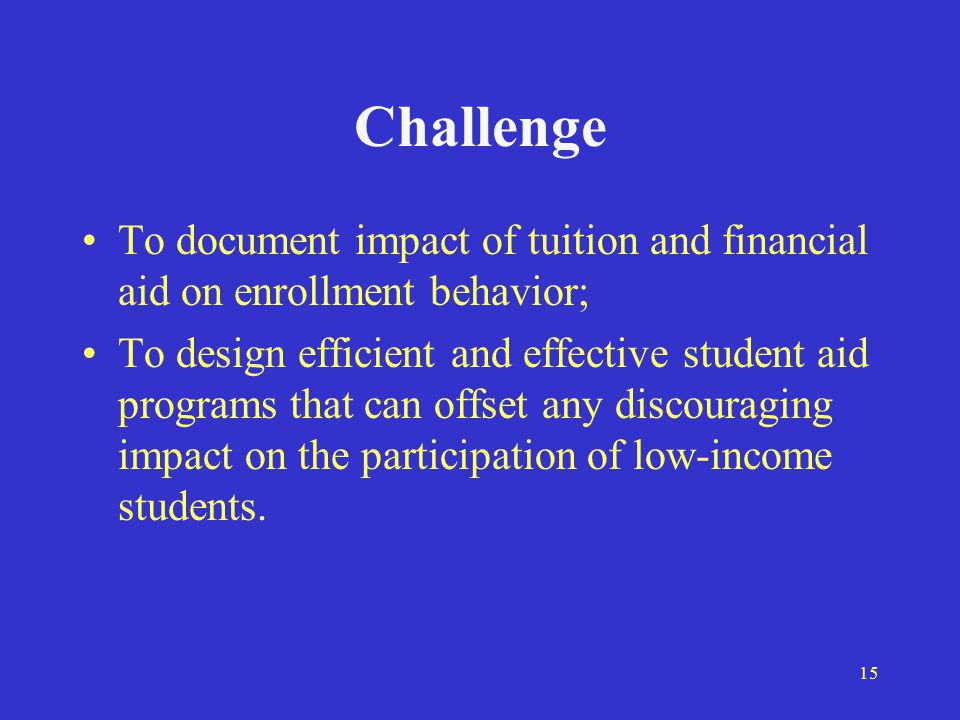 Challenge

• To document impact of tuition and financial aid on enrollment behavior;

• To design efficient and effective student aid programs that can offset any discouraging impact on the participation of low-income students.

15